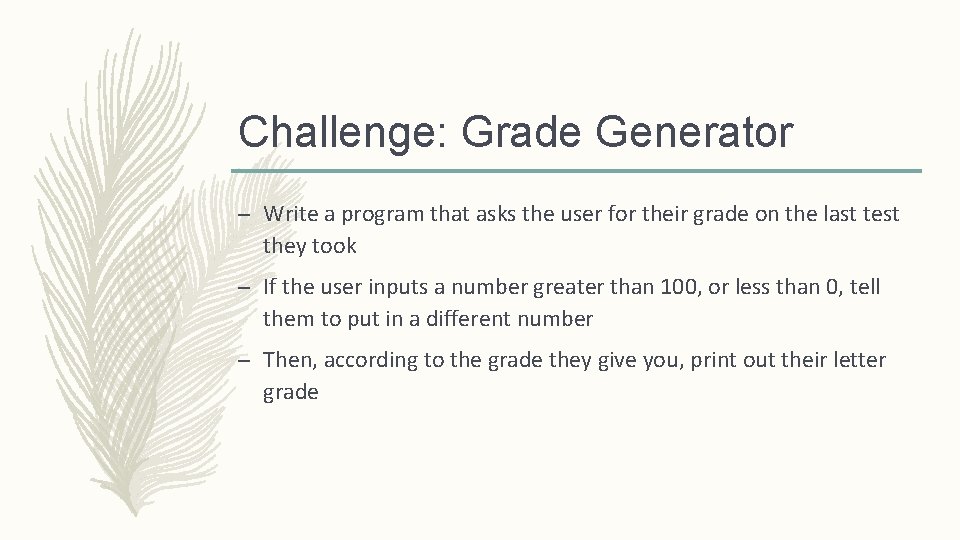 Challenge: Grade Generator

– Write a program that asks the user for their grade on the last test they took

– If the user inputs a number greater than 100, or less than 0, tell them to put in a different number

– Then, according to the grade they give you, print out their letter grade